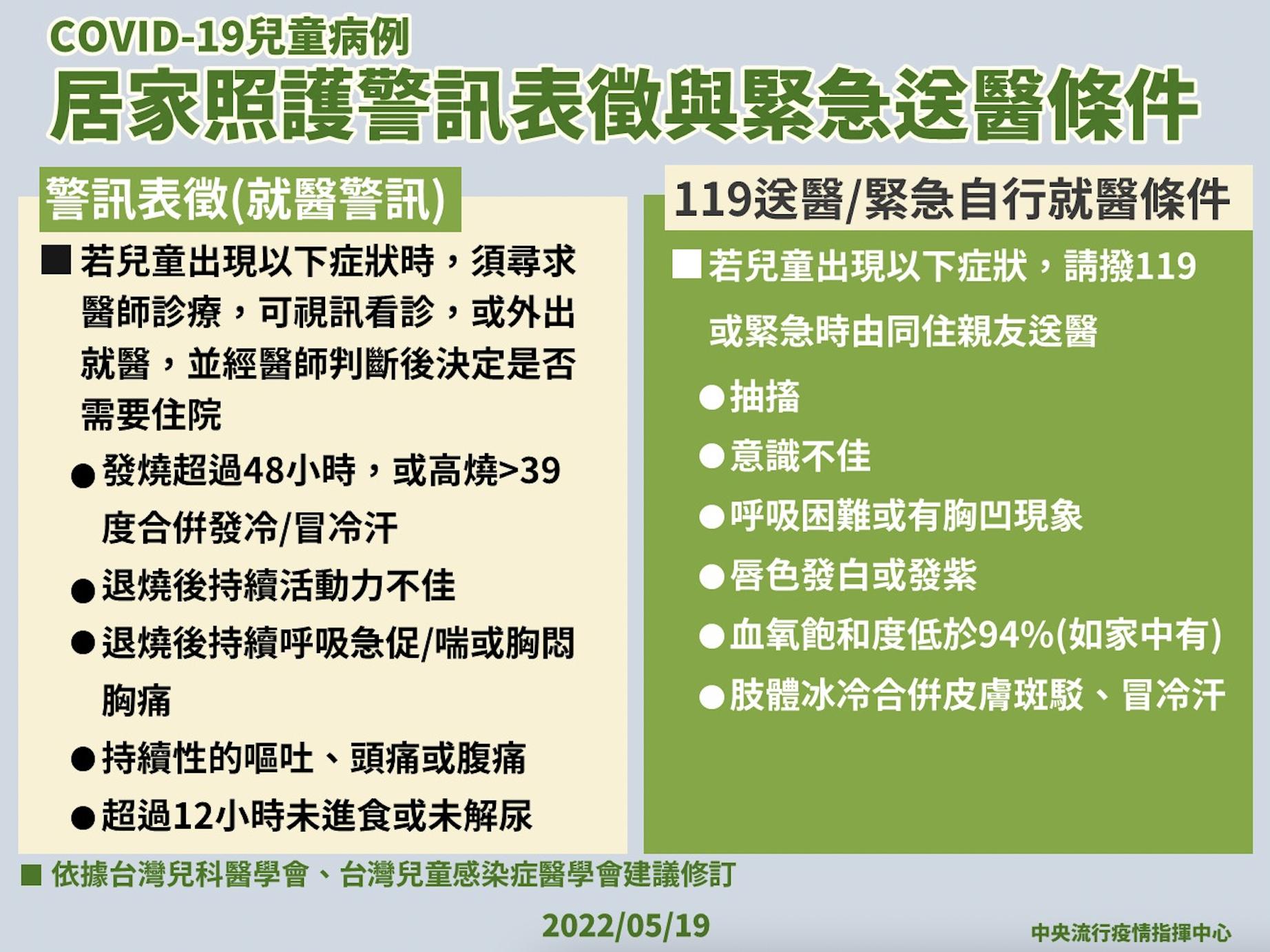 COVID-19兒童病例
居家照護警訊表徵與緊急送醫條件

警訊表徵(就醫警訊)

■ 若兒童出現以下症狀時，須尋求醫師診療，可視訊看診，或外出就醫，並經醫師判斷後決定是否需要住院

● 發燒超過48小時，或高燒>39度合併發冷/冒冷汗
● 退燒後持續活動力不佳
● 退燒後持續呼吸急促/喘或胸悶胸痛
● 持續性的嘔吐、頭痛或腹痛
● 超過12小時未進食或未解尿

119送醫/緊急自行就醫條件

■ 若兒童出現以下症狀，請撥119或緊急時由同住親友送醫

● 抽搐
● 意識不佳
● 呼吸困難或有胸凹現象
● 唇色發白或發紫
● 血氧飽和度低於94%(如家中有)
● 肢體冰冷合併皮膚斑駁、冒冷汗

■ 依據台灣兒科醫學會、台灣兒童感染症醫學會建議修訂

2022/05/19

中央流行疫情指揮中心